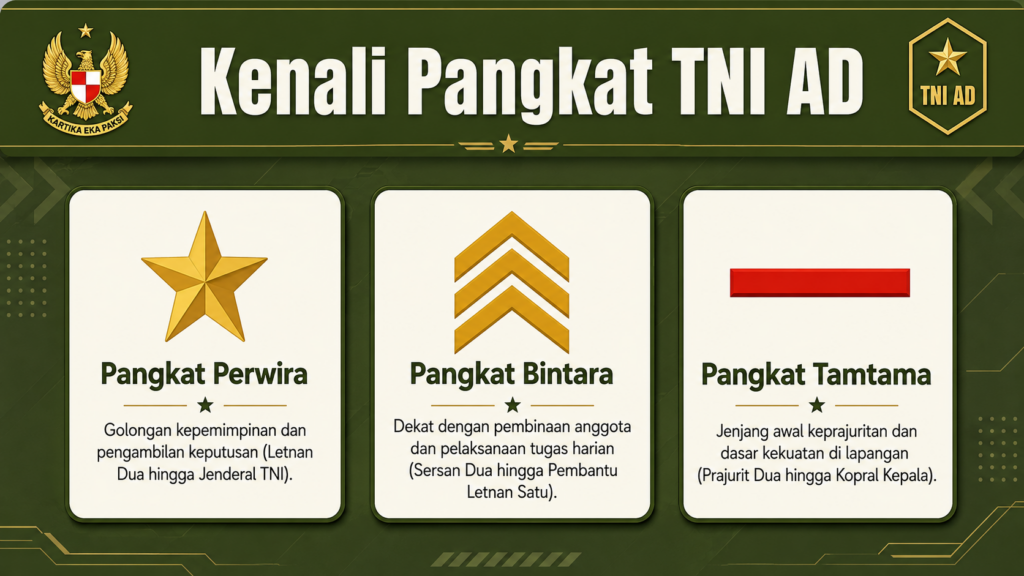 KARTIKA EKA PAKSI

Kenali Pangkat TNI AD

TNI AD

Pangkat Perwira

Golongan kepemimpinan dan pengambilan keputusan (Letnan Dua hingga Jenderal TNI).

Pangkat Bintara

Dekat dengan pembinaan anggota dan pelaksanaan tugas harian (Sersan Dua hingga Pembantu Letnan Satu).

Pangkat Tamtama

Jenjang awal keprajuritan dan dasar kekuatan di lapangan (Prajurit Dua hingga Kopral Kepala).